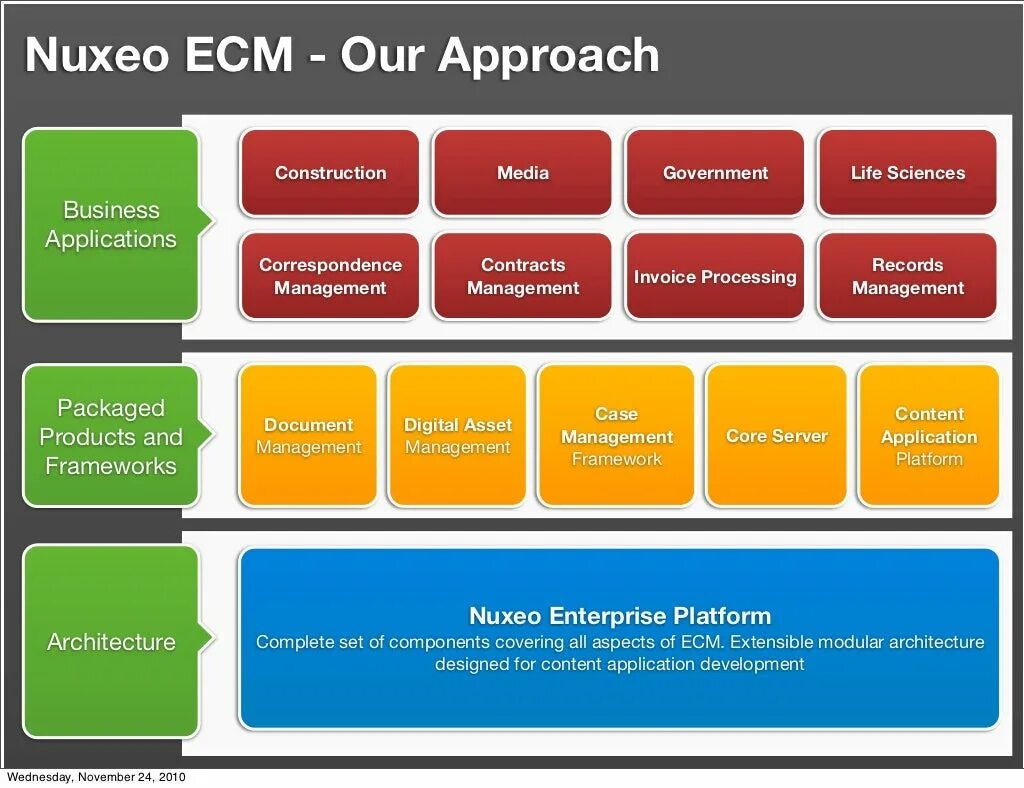 Nuxeo ECM - Our Approach

Business Applications

Construction

Media

Government

Life Sciences

Correspondence Management

Contracts Management

Invoice Processing

Records Management

Packaged Products and Frameworks

Document Management

Digital Asset Management

Case Management Framework

Core Server

Content Application Platform

Architecture

Nuxeo Enterprise Platform
Complete set of components covering all aspects of ECM. Extensible modular architecture designed for content application development

Wednesday, November 24, 2010